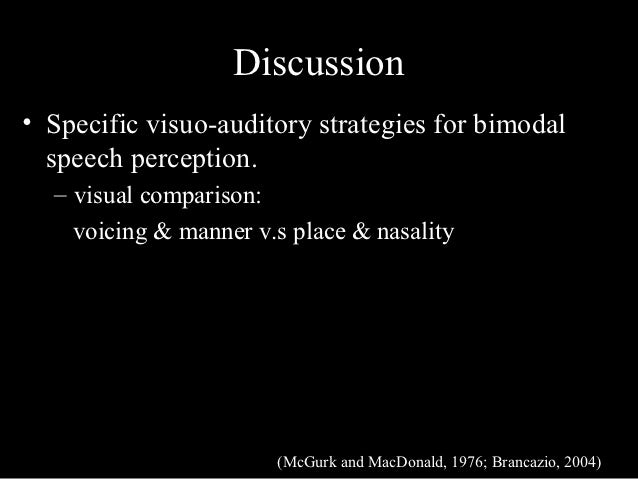 Discussion

• Specific visuo-auditory strategies for bimodal speech perception.

– visual comparison:
voicing & manner v.s place & nasality

(McGurk and MacDonald, 1976; Brancazio, 2004)